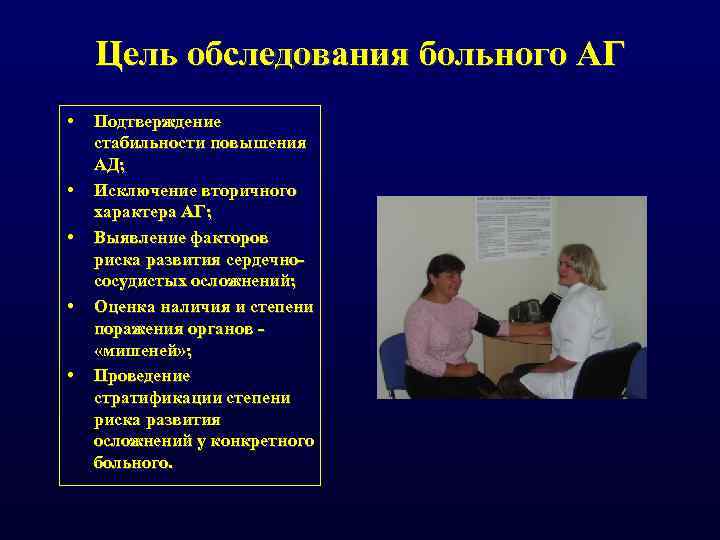 Цель обследования больного АГ

• Подтверждение стабильности повышения АД;
• Исключение вторичного характера АГ;
• Выявление факторов риска развития сердечно-сосудистых осложнений;
• Оценка наличия и степени поражения органов - «мишеней»;
• Проведение стратификации степени риска развития осложнений у конкретного больного.